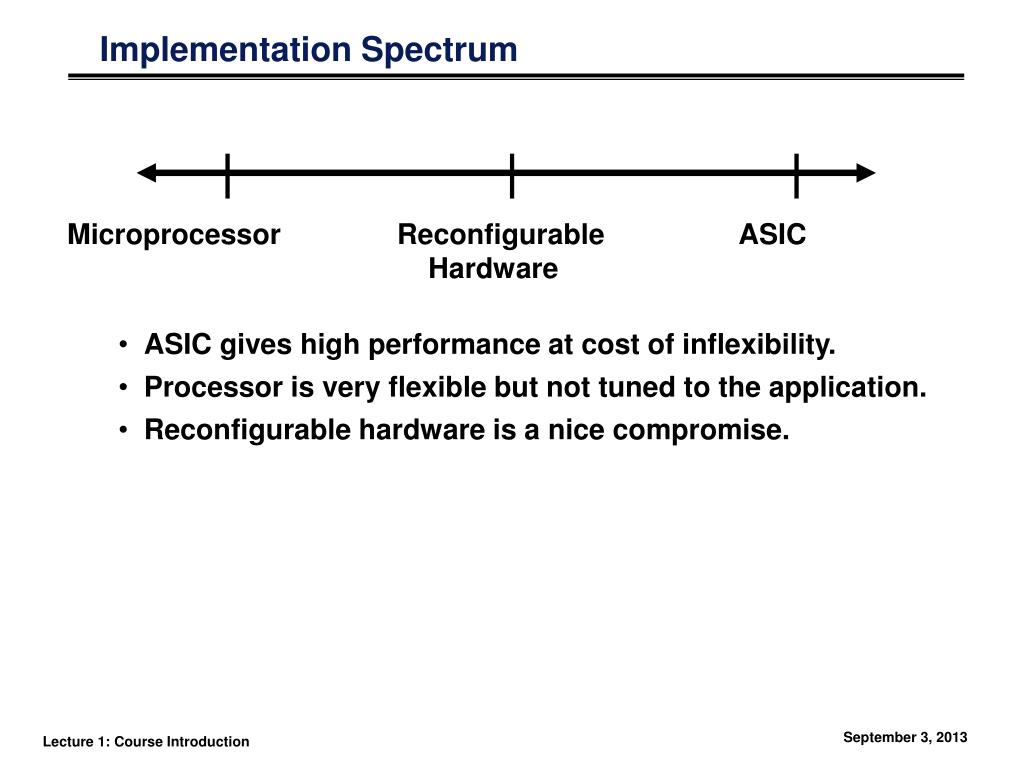 Implementation Spectrum

Microprocessor

Reconfigurable Hardware

ASIC

• ASIC gives high performance at cost of inflexibility.
• Processor is very flexible but not tuned to the application.
• Reconfigurable hardware is a nice compromise.

Lecture 1: Course Introduction

September 3, 2013